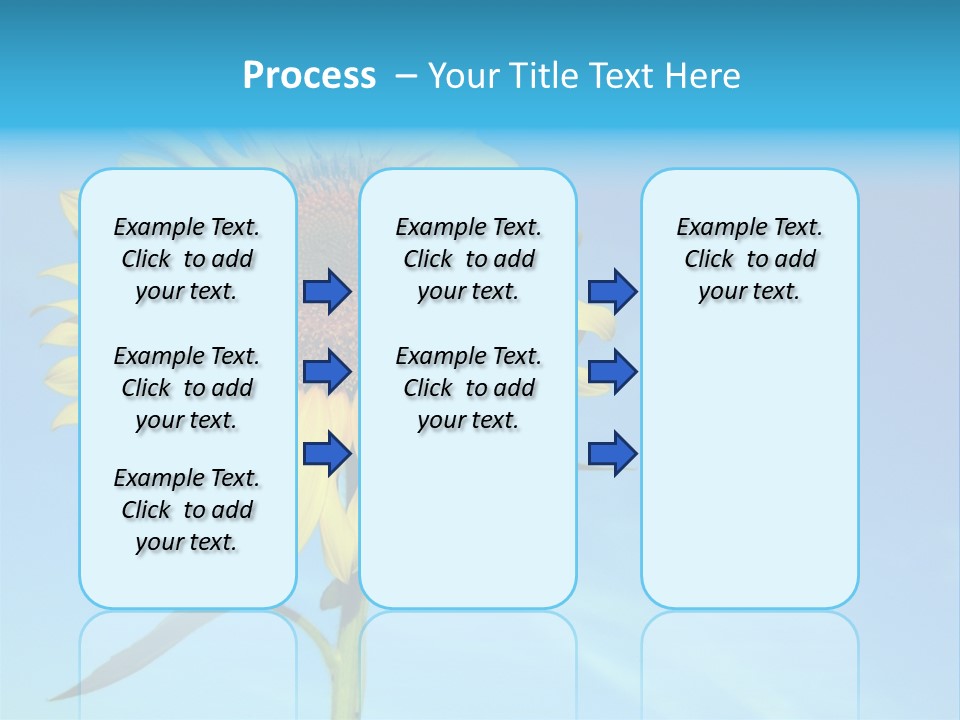 Process – Your Title Text Here

Example Text. Click to add your text.

Example Text. Click to add your text.

Example Text. Click to add your text.

Example Text. Click to add your text.

Example Text. Click to add your text.

Example Text. Click to add your text.